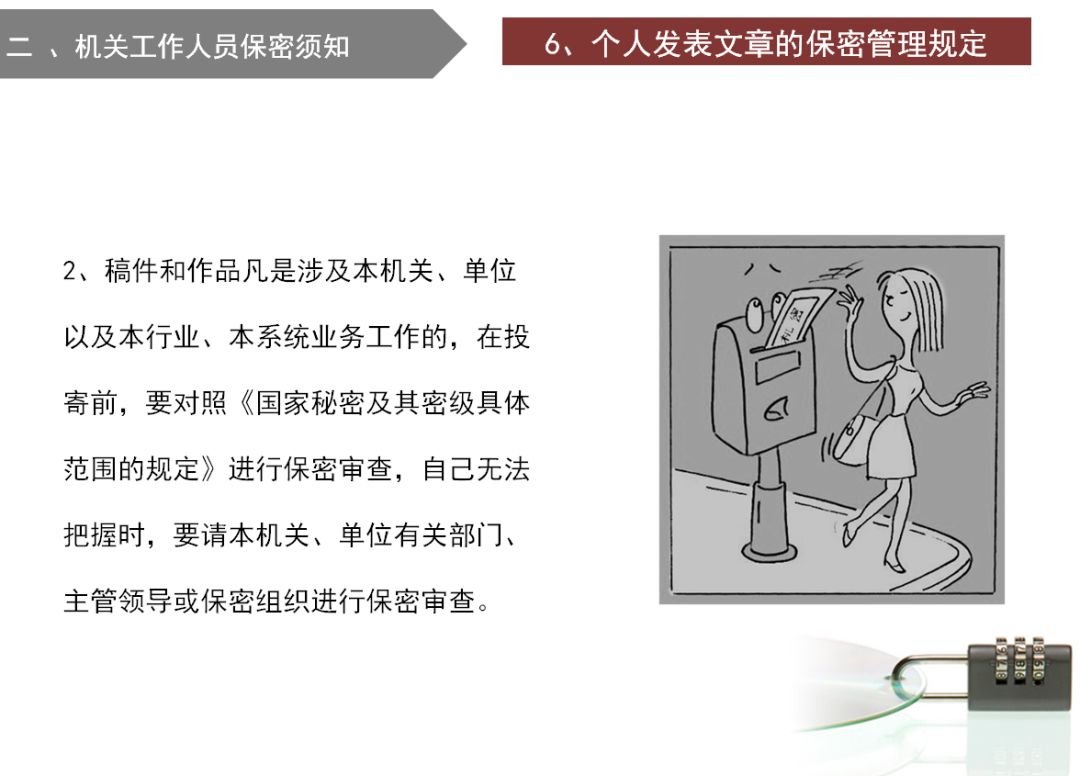 二 、机关工作人员保密须知

6、个人发表文章的保密管理规定

2、稿件和作品凡是涉及本机关、单位以及本行业、本系统业务工作的，在投寄前，要对照《国家秘密及其密级具体范围的规定》进行保密审查，自己无法把握时，要请本机关、单位有关部门、主管领导或保密组织进行保密审查。